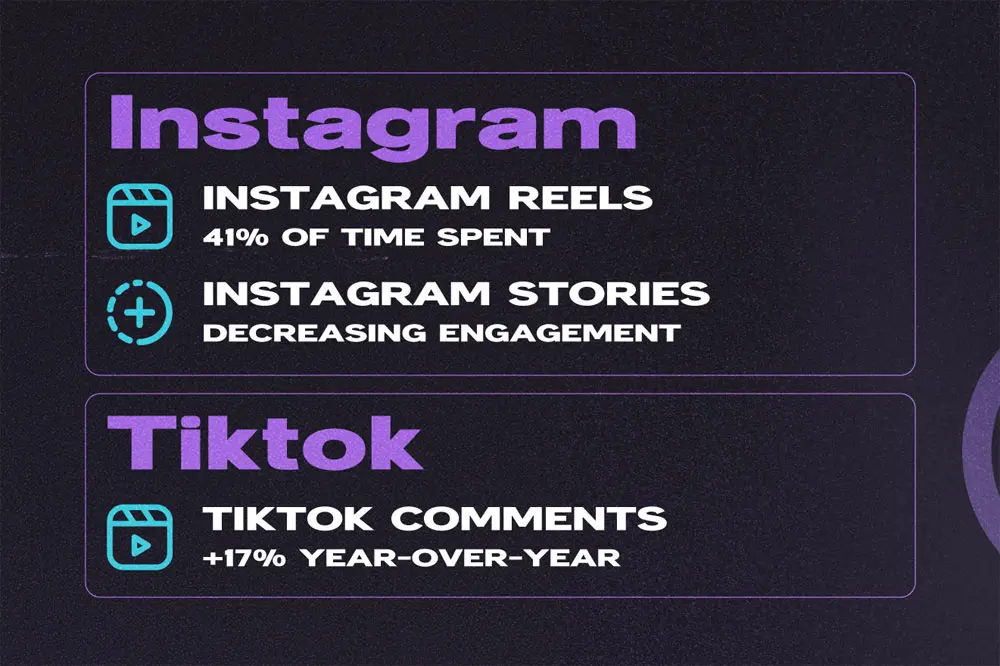 Instagram

INSTAGRAM REELS
41% OF TIME SPENT

INSTAGRAM STORIES
DECREASING ENGAGEMENT

Tiktok

TIKTOK COMMENTS
+17% YEAR-OVER-YEAR